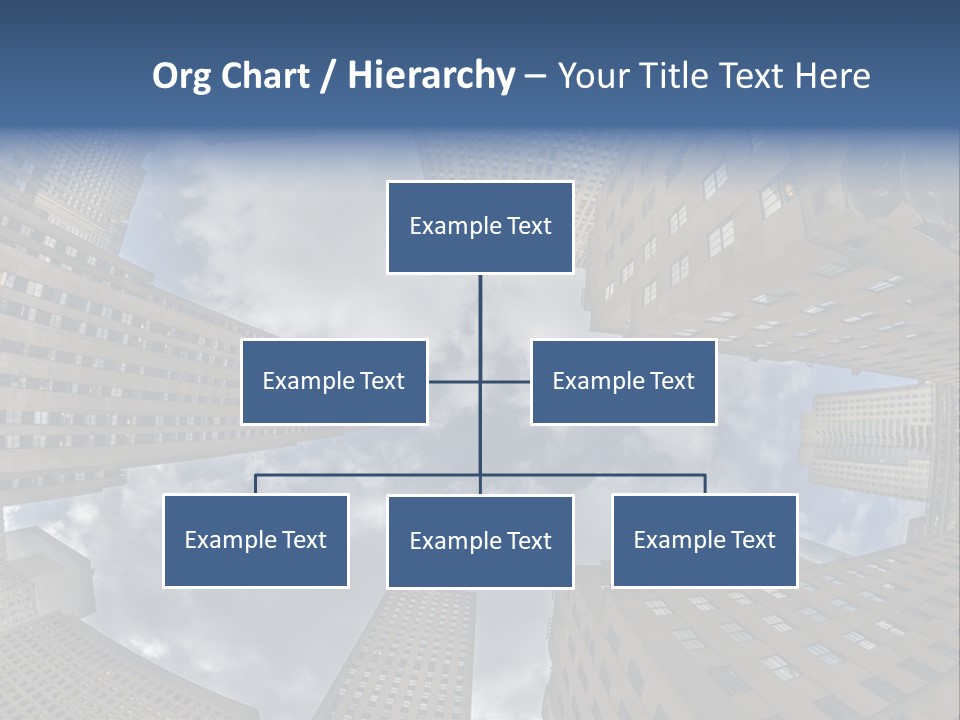 Org Chart / Hierarchy – Your Title Text Here

Example Text

Example Text

Example Text

Example Text

Example Text

Example Text